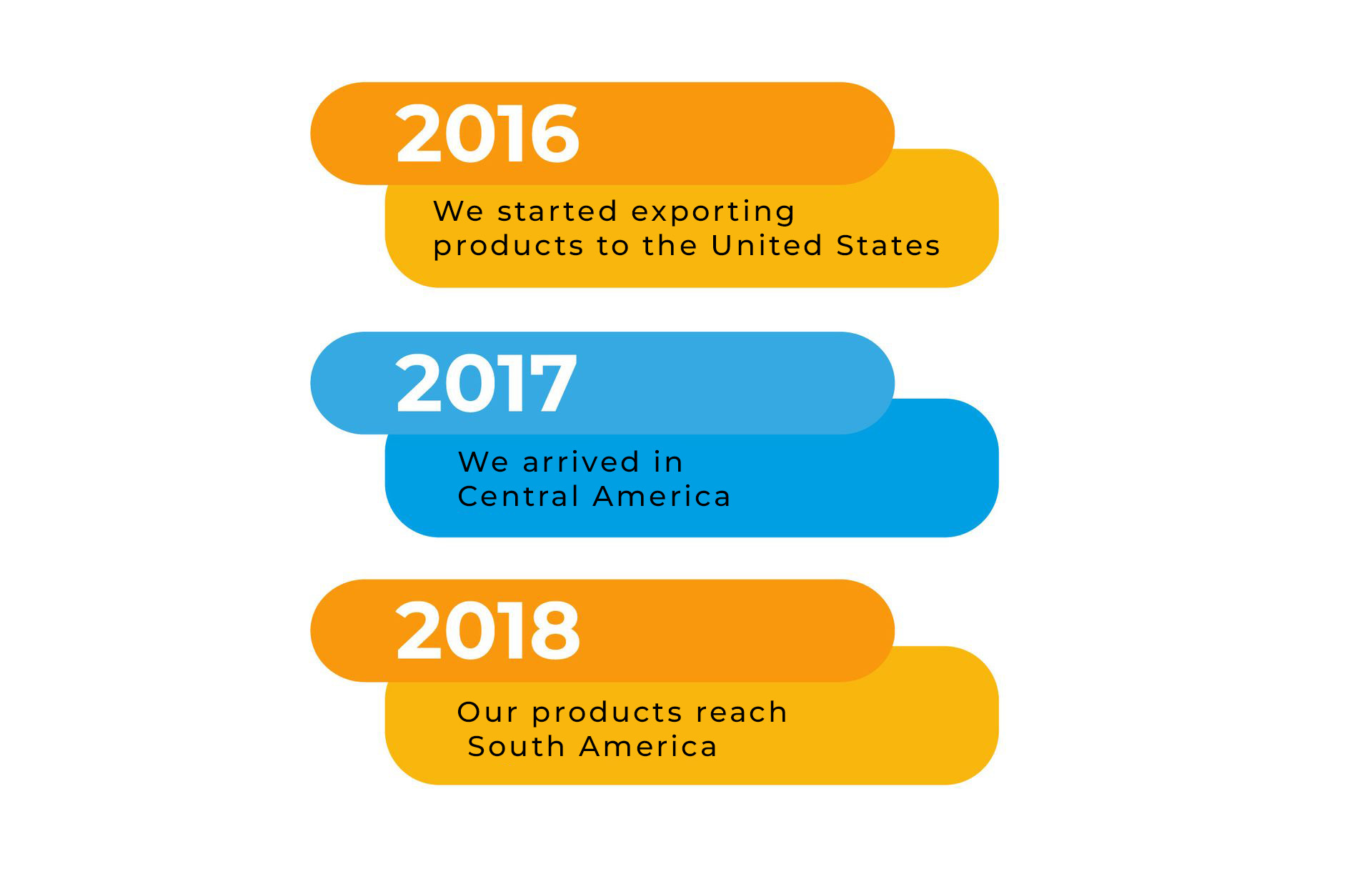 2016

We started exporting products to the United States

2017

We arrived in Central America

2018

Our products reach South America